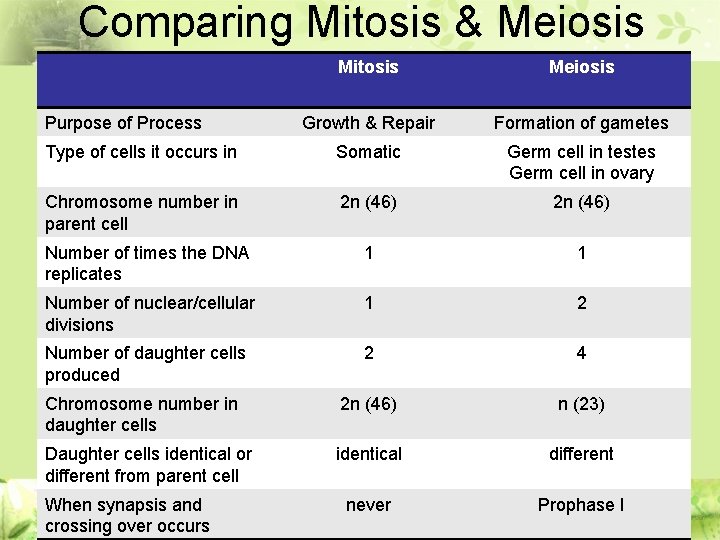 Comparing Mitosis & Meiosis

| | Mitosis | Meiosis |
|---|---|---|
| Purpose of Process | Growth & Repair | Formation of gametes |
| Type of cells it occurs in | Somatic | Germ cell in testes Germ cell in ovary |
| Chromosome number in parent cell | 2n (46) | 2n (46) |
| Number of times the DNA replicates | 1 | 1 |
| Number of nuclear/cellular divisions | 1 | 2 |
| Number of daughter cells produced | 2 | 4 |
| Chromosome number in daughter cells | 2n (46) | n (23) |
| Daughter cells identical or different from parent cell | identical | different |
| When synapsis and crossing over occurs | never | Prophase I |